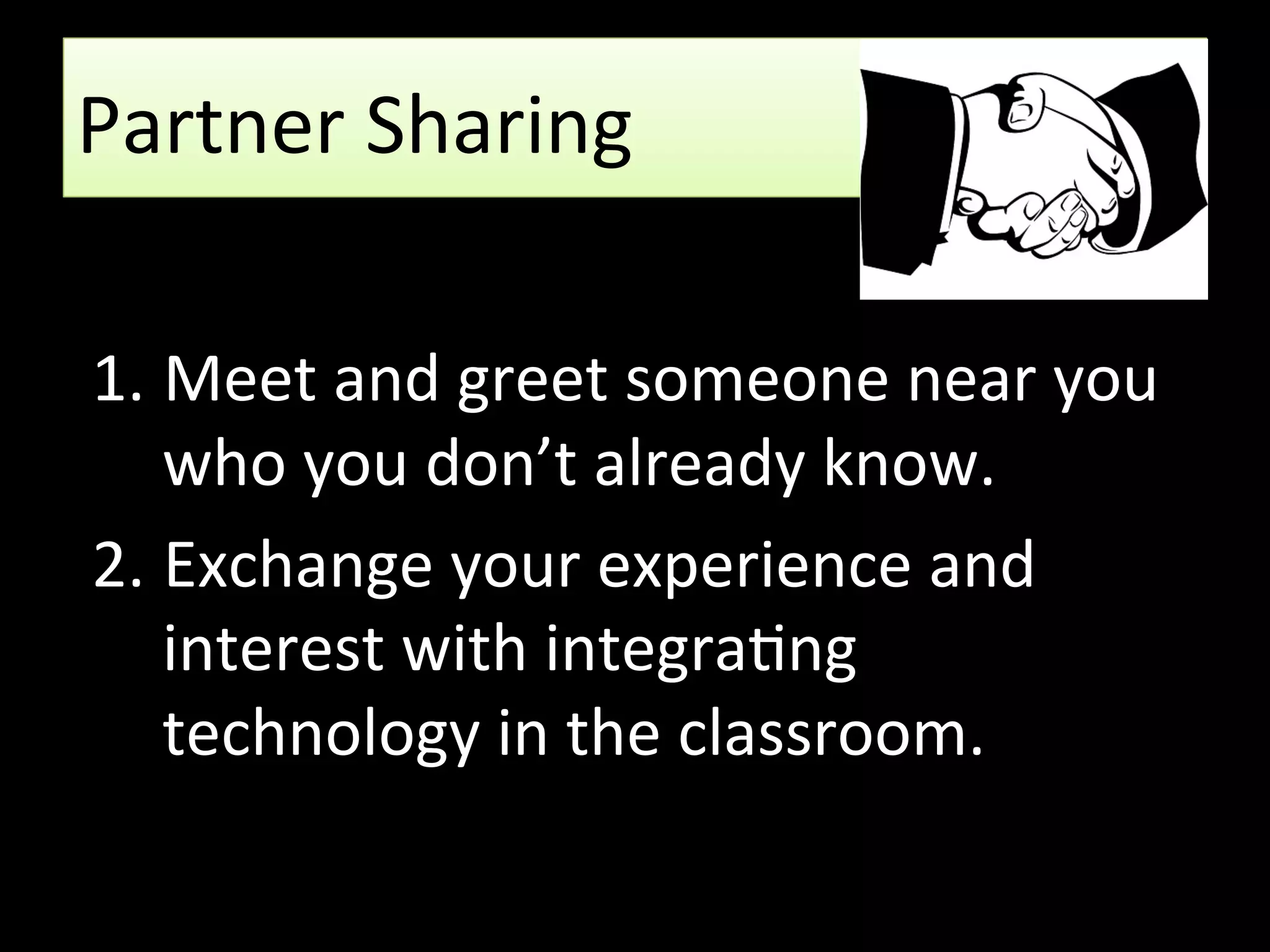 Partner Sharing

1. Meet and greet someone near you who you don’t already know.

2. Exchange your experience and interest with integrating technology in the classroom.